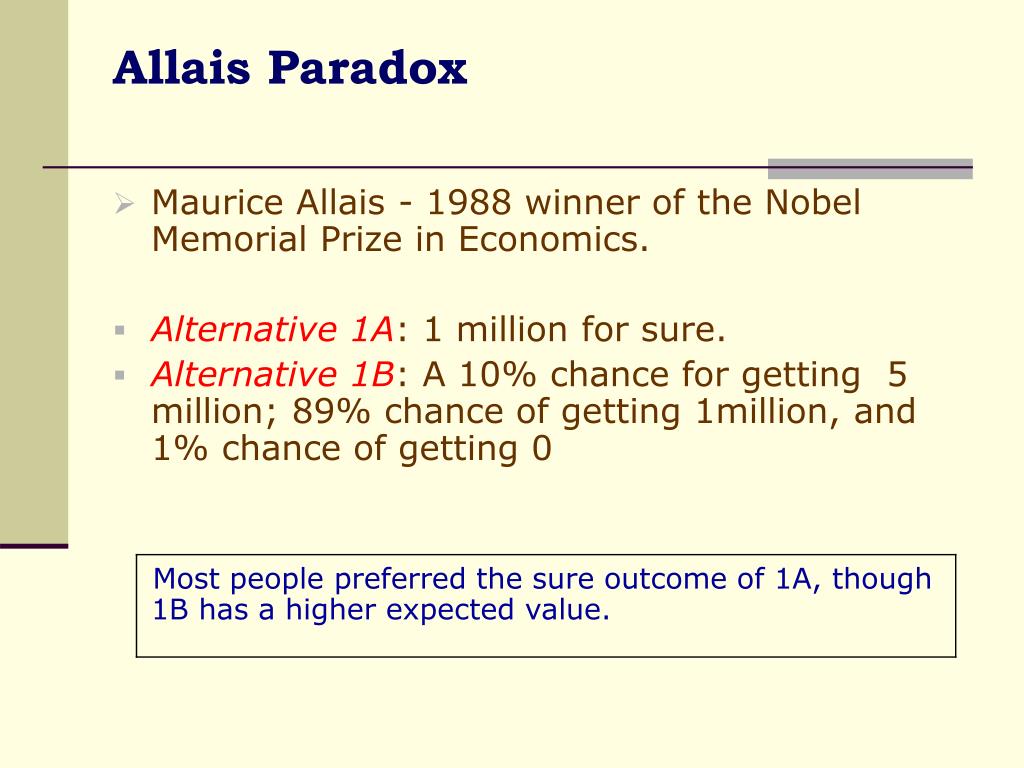 Allais Paradox

Maurice Allais - 1988 winner of the Nobel Memorial Prize in Economics.

Alternative 1A: 1 million for sure.

Alternative 1B: A 10% chance for getting 5 million; 89% chance of getting 1million, and 1% chance of getting 0

Most people preferred the sure outcome of 1A, though 1B has a higher expected value.